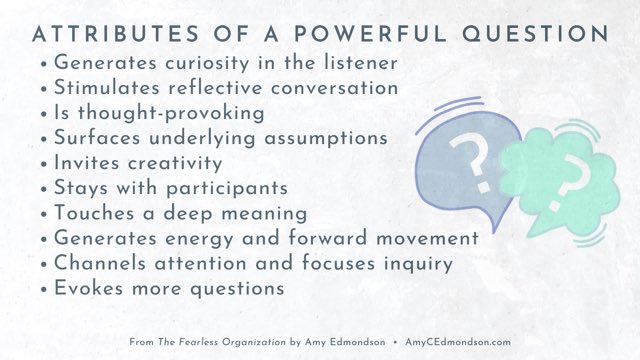 ATTRIBUTES OF A POWERFUL QUESTION

• Generates curiosity in the listener
• Stimulates reflective conversation
• Is thought-provoking
• Surfaces underlying assumptions
• Invites creativity
• Stays with participants
• Touches a deep meaning
• Generates energy and forward movement
• Channels attention and focuses inquiry
• Evokes more questions

?

?

From The Fearless Organization by Amy Edmondson • AmyCEdmondson.com